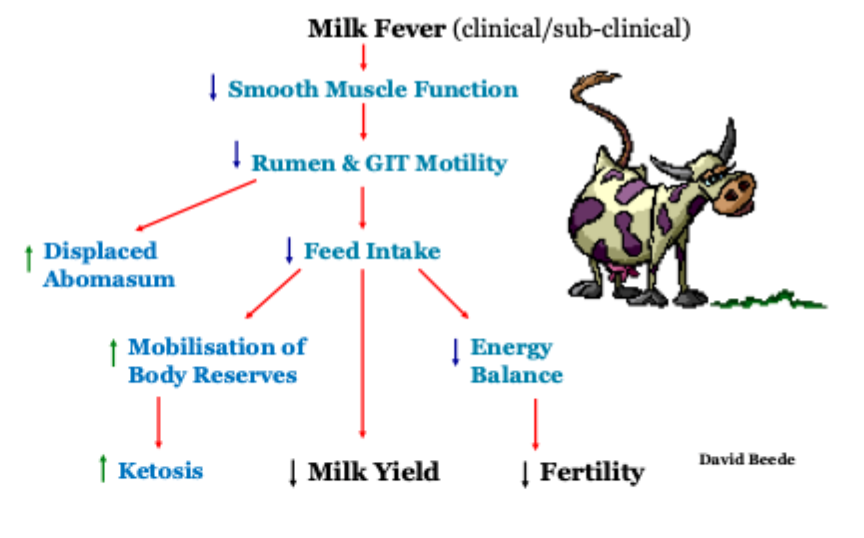 Milk Fever (clinical/sub-clinical)

↓ Smooth Muscle Function

↓ Rumen & GIT Motility

↑ Displaced Abomasum

↓ Feed Intake

↑ Mobilisation of Body Reserves

↓ Energy Balance

↑ Ketosis

↓ Milk Yield

↓ Fertility

David Beede